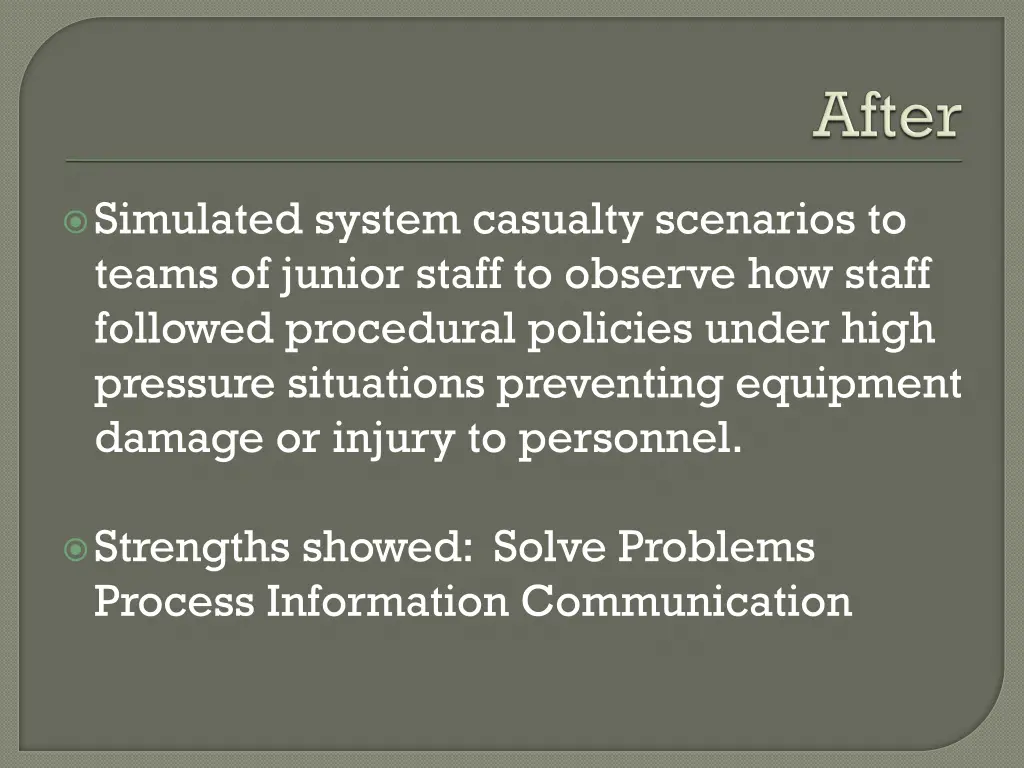 After

Simulated system casualty scenarios to teams of junior staff to observe how staff followed procedural policies under high pressure situations preventing equipment damage or injury to personnel.

Strengths showed: Solve Problems Process Information Communication